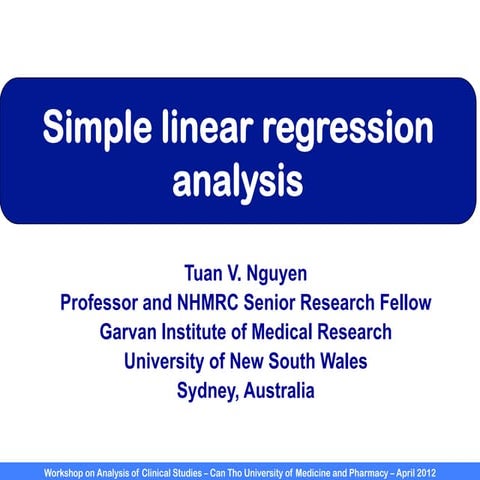 Simple linear regression analysis

Tuan V. Nguyen
Professor and NHMRC Senior Research Fellow
Garvan Institute of Medical Research
University of New South Wales
Sydney, Australia

Workshop on Analysis of Clinical Studies – Can Tho University of Medicine and Pharmacy – April 2012